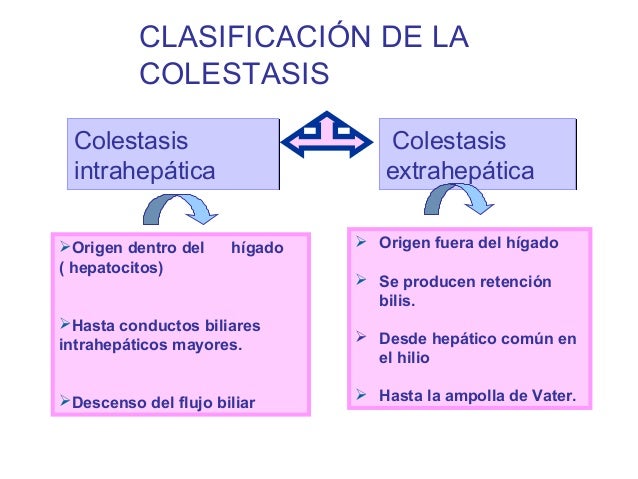 CLASIFICACIÓN DE LA COLESTASIS

Colestasis intrahepática

Colestasis extrahepática

➢Origen dentro del hígado ( hepatocitos)

➢Hasta conductos biliares intrahepáticos mayores.

➢Descenso del flujo biliar

➢ Origen fuera del hígado

➢ Se producen retención bilis.

➢ Desde hepático común en el hilio

➢ Hasta la ampolla de Vater.